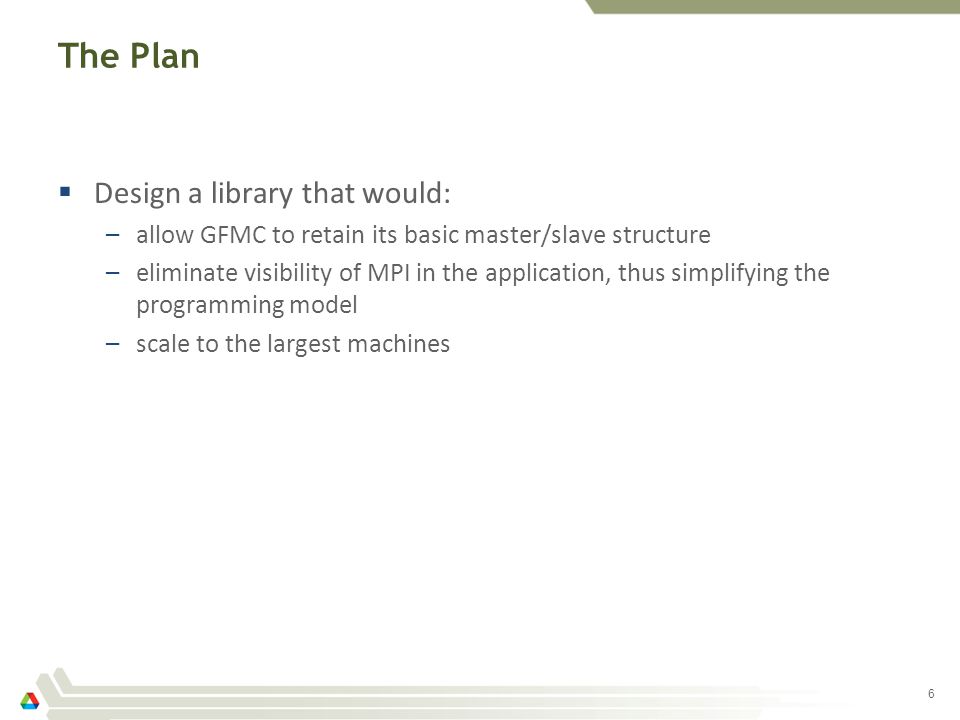 The Plan

▪ Design a library that would:
– allow GFMC to retain its basic master/slave structure
– eliminate visibility of MPI in the application, thus simplifying the programming model
– scale to the largest machines

6